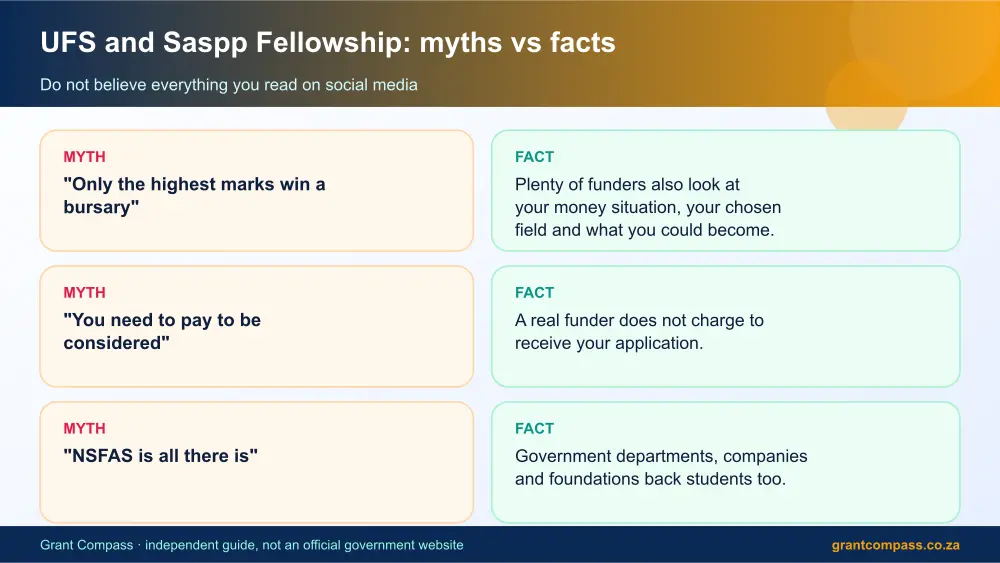 UFS and Saspp Fellowship: myths vs facts

Do not believe everything you read on social media

MYTH
"Only the highest marks win a bursary"

FACT
Plenty of funders also look at your money situation, your chosen field and what you could become.

MYTH
"You need to pay to be considered"

FACT
A real funder does not charge to receive your application.

MYTH
"NSFAS is all there is"

FACT
Government departments, companies and foundations back students too.

Grant Compass · independent guide, not an official government website

grantcompass.co.za